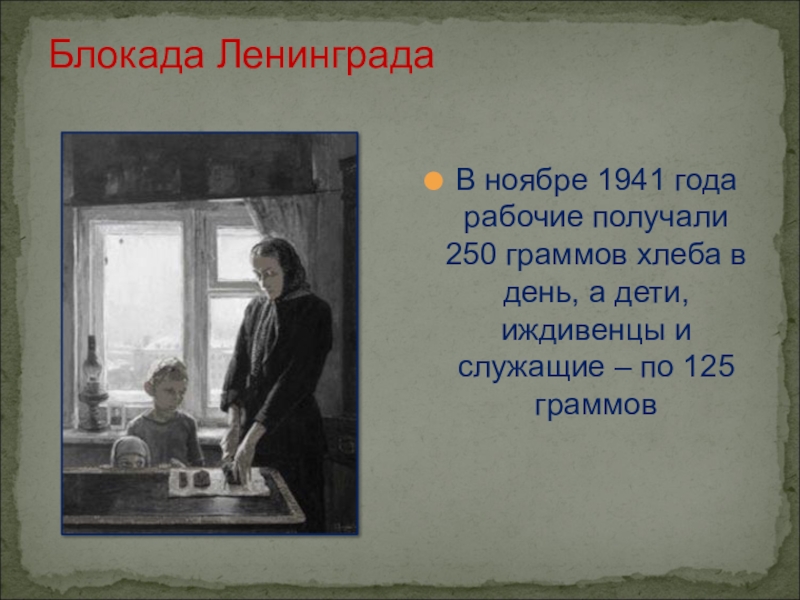 Блокада Ленинграда

В ноябре 1941 года рабочие получали 250 граммов хлеба в день, а дети, иждивенцы и служащие – по 125 граммов